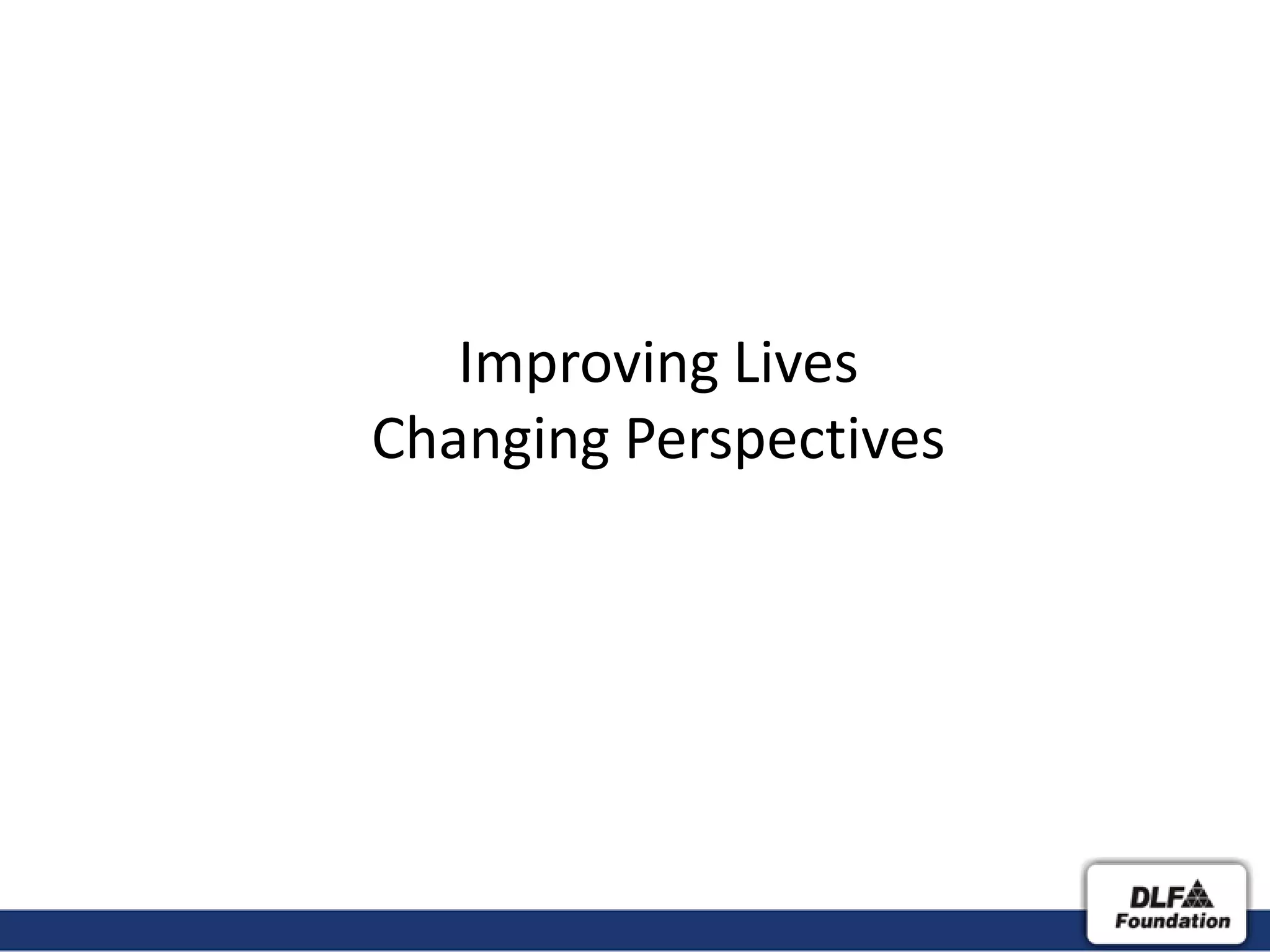 Improving Lives
Changing Perspectives

DLF
Foundation